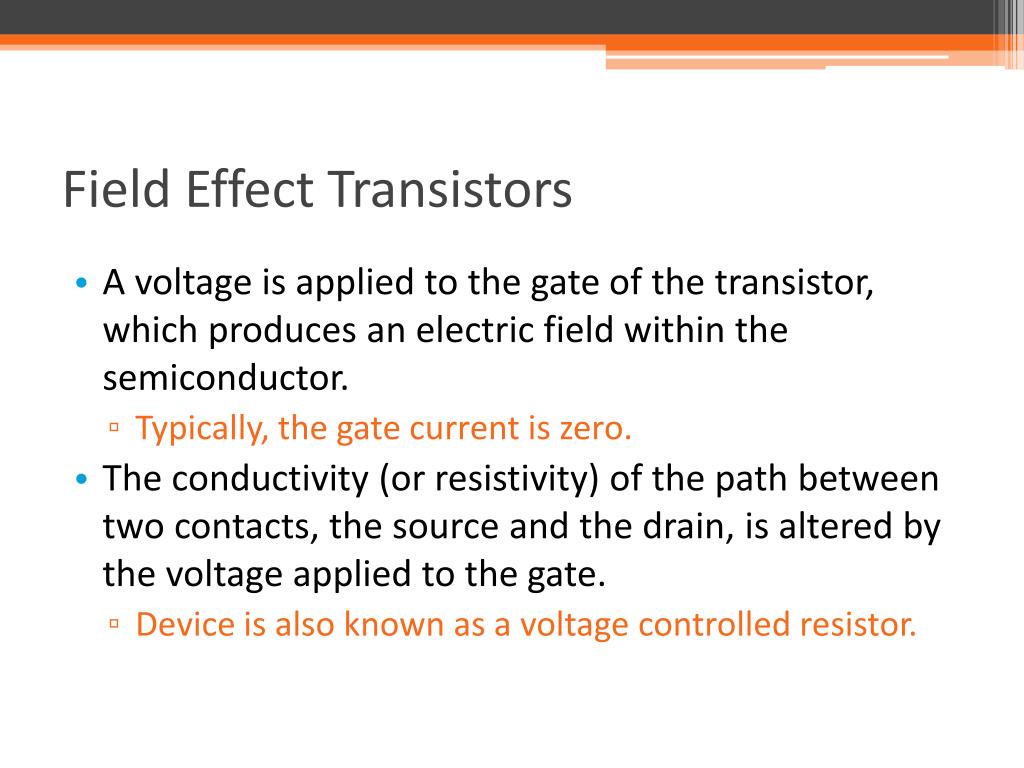 Field Effect Transistors

• A voltage is applied to the gate of the transistor, which produces an electric field within the semiconductor.
 ▫ Typically, the gate current is zero.
• The conductivity (or resistivity) of the path between two contacts, the source and the drain, is altered by the voltage applied to the gate.
 ▫ Device is also known as a voltage controlled resistor.